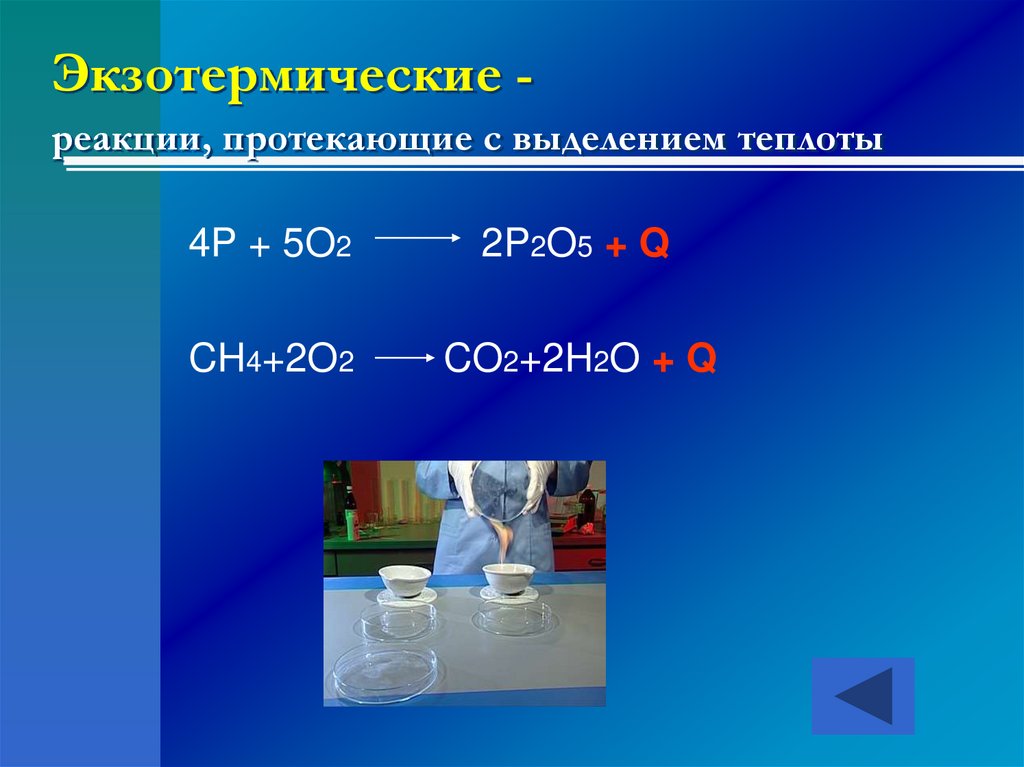 Экзотермические -

реакции, протекающие с выделением теплоты

$4P + 5O_2 \longrightarrow 2P_2O_5 + Q$

$CH_4 + 2O_2 \longrightarrow CO_2 + 2H_2O + Q$